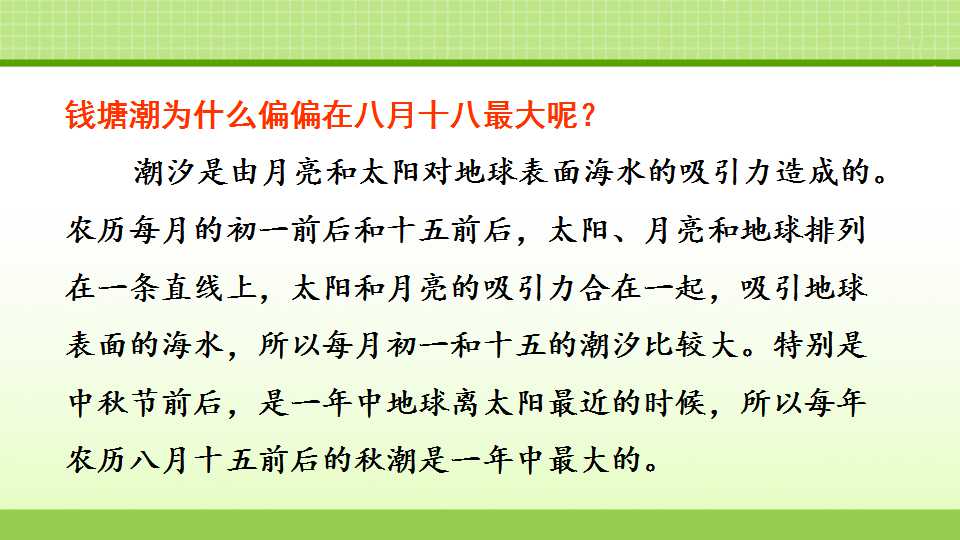 钱塘潮为什么偏偏在八月十八最大呢？

潮汐是由月亮和太阳对地球表面海水的吸引力造成的。农历每月的初一前后和十五前后，太阳、月亮和地球排列在一条直线上，太阳和月亮的吸引力合在一起，吸引地球表面的海水，所以每月初一和十五的潮汐比较大。特别是中秋节前后，是一年中地球离太阳最近的时候，所以每年农历八月十五前后的秋潮是一年中最大的。